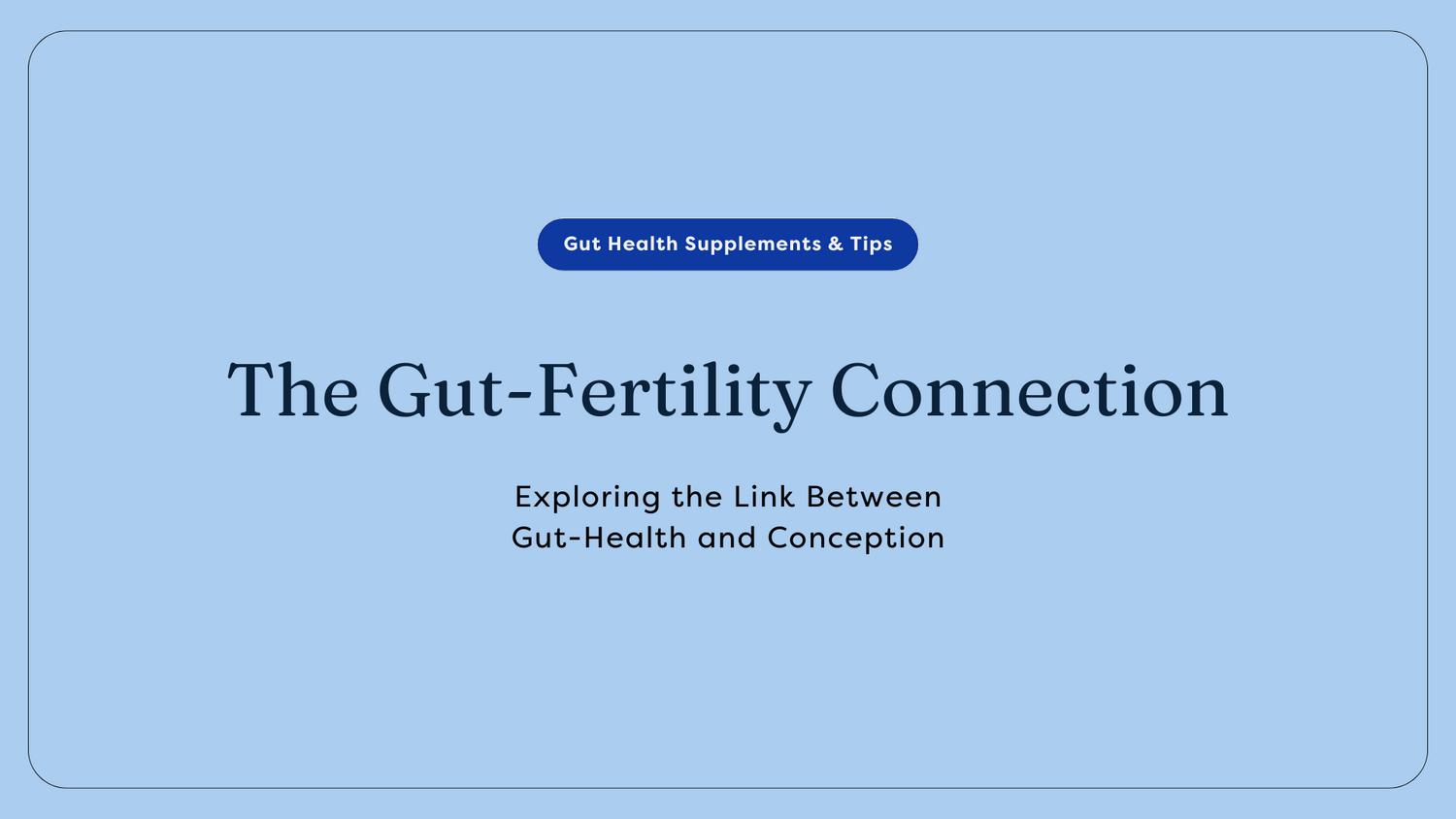 Gut Health Supplements & Tips

The Gut-Fertility Connection

Exploring the Link Between
Gut-Health and Conception